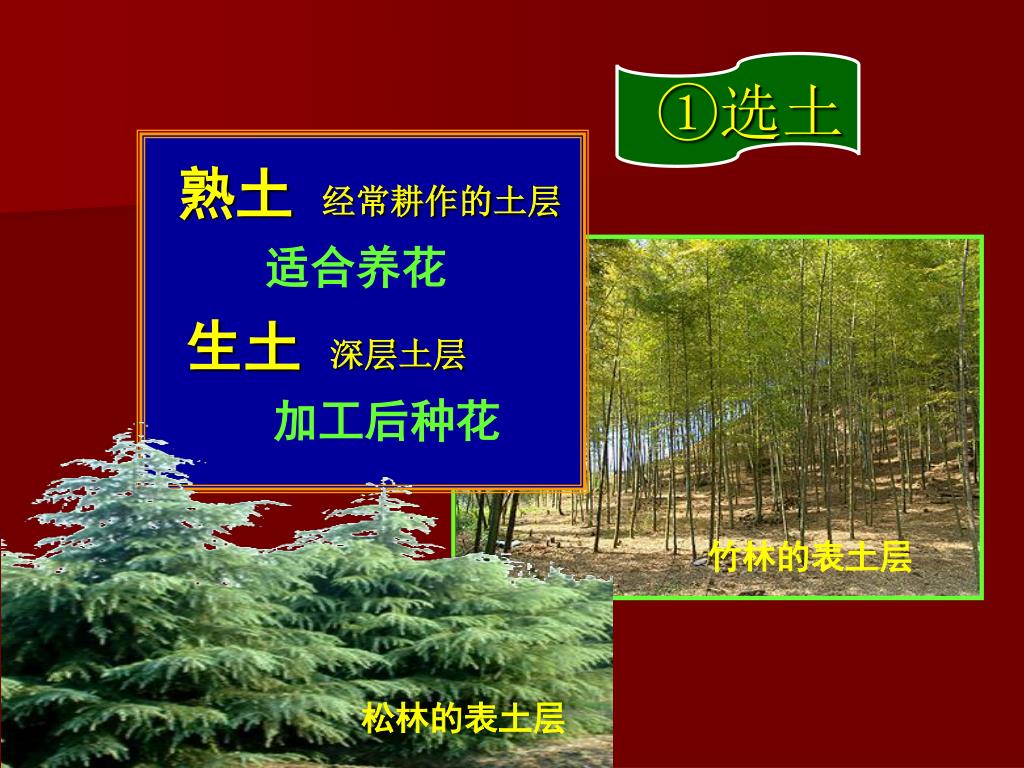 ①选土

熟土 经常耕作的土层

适合养花

生土 深层土层

加工后种花

竹林的表土层

松林的表土层